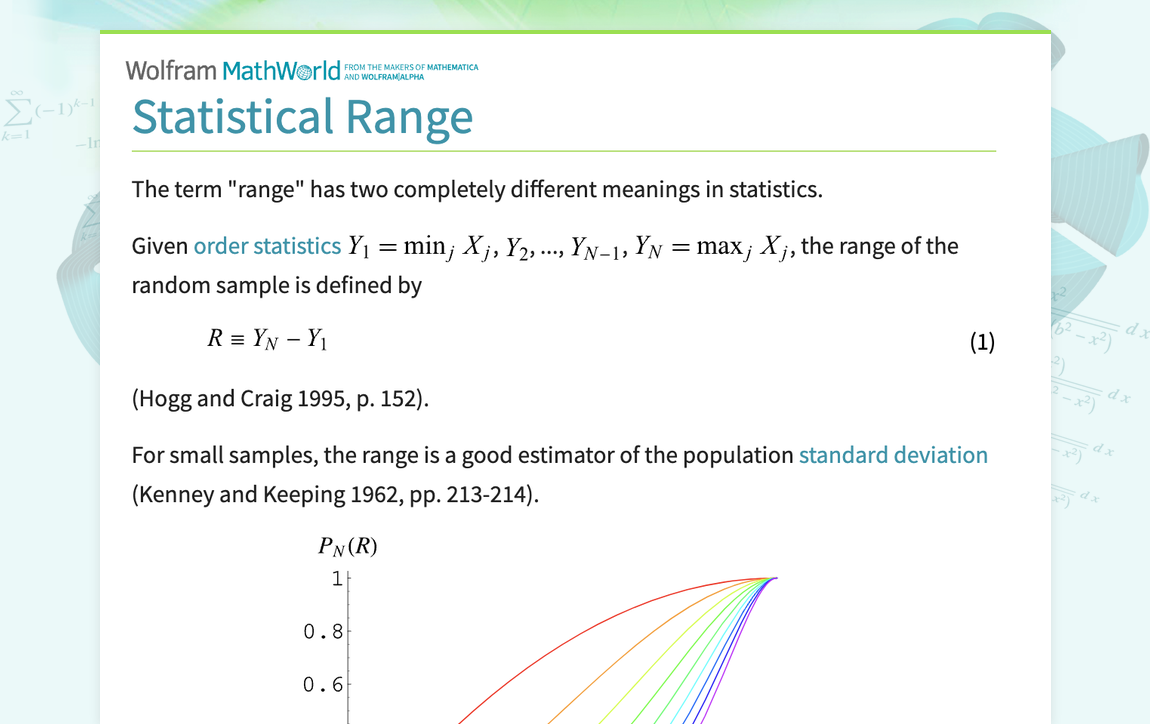 Wolfram MathWorld FROM THE MAKERS OF MATHEMATICA AND WOLFRAM|ALPHA

Statistical Range

The term "range" has two completely different meanings in statistics.

Given order statistics $Y_1 = \min_j X_j, Y_2, ..., Y_{N-1}, Y_N = \max_j X_j$, the range of the random sample is defined by

$R \equiv Y_N - Y_1$ (1)

(Hogg and Craig 1995, p. 152).

For small samples, the range is a good estimator of the population standard deviation (Kenney and Keeping 1962, pp. 213-214).

$P_N(R)$

1

0.8

0.6